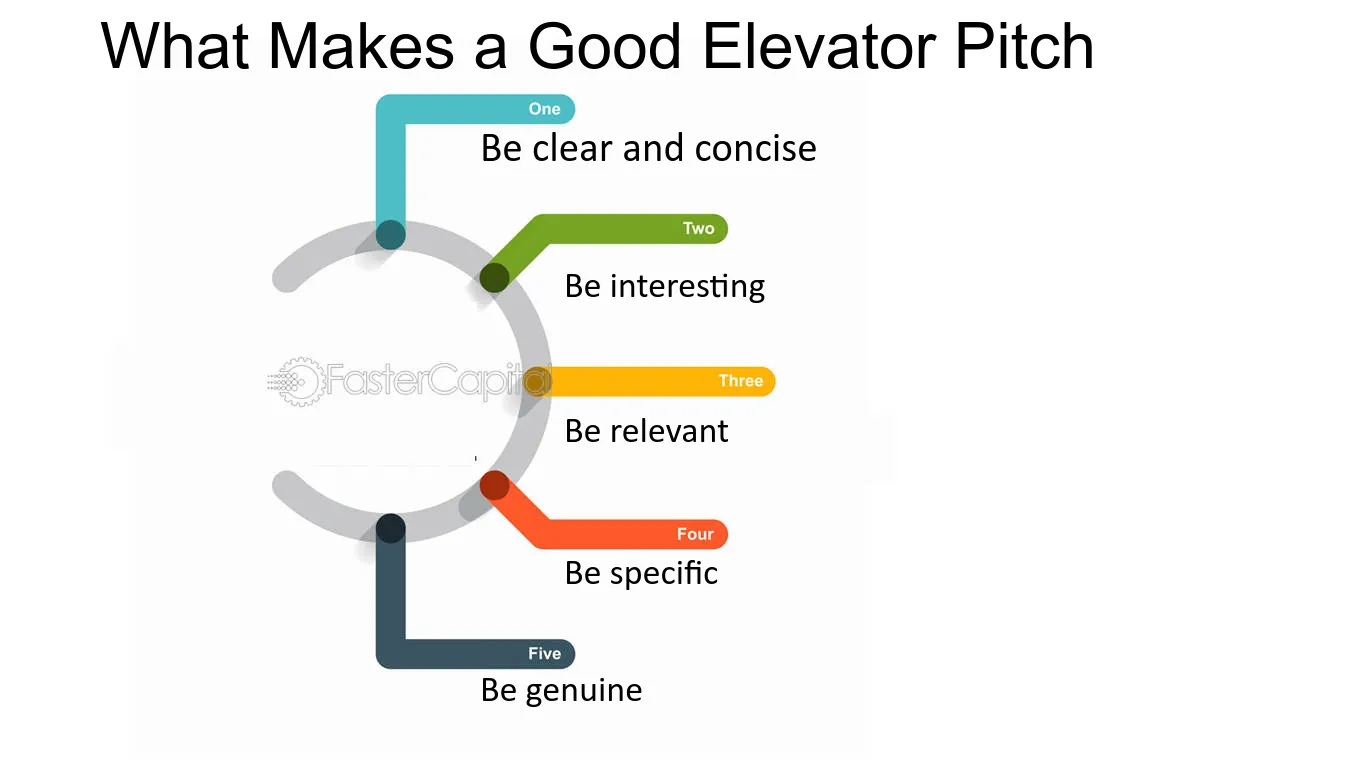 What Makes a Good Elevator Pitch

One
Be clear and concise

Two
Be interesting

FasterCapital

Three
Be relevant

Four
Be specific

Five
Be genuine